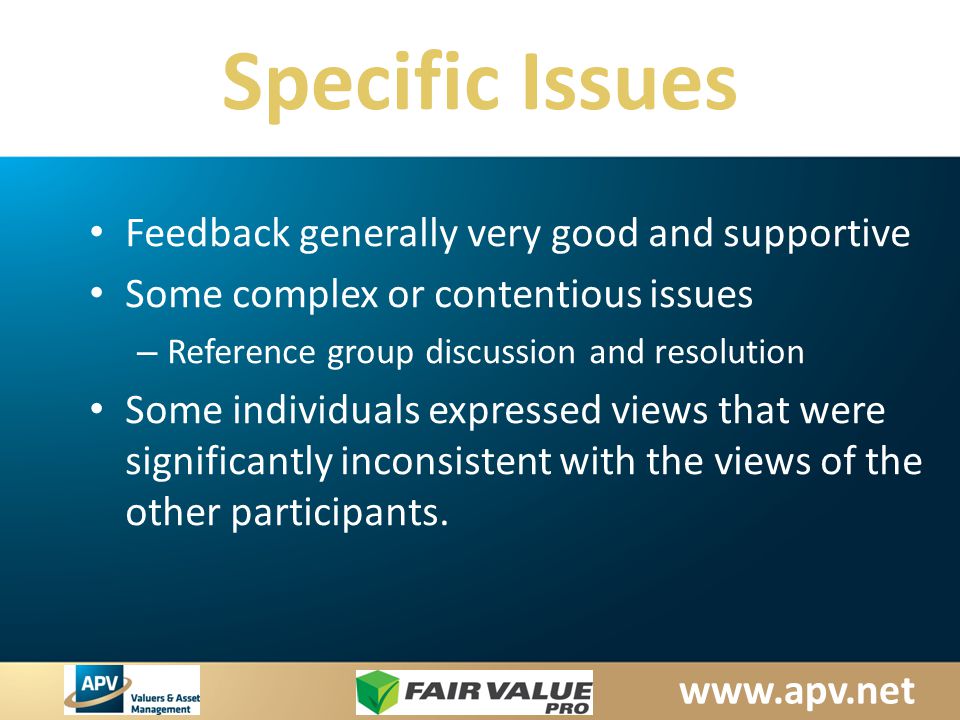 Specific Issues

• Feedback generally very good and supportive
• Some complex or contentious issues
– Reference group discussion and resolution
• Some individuals expressed views that were significantly inconsistent with the views of the other participants.

APV Valuers & Asset Management

FAIR VALUE PRO

www.apv.net